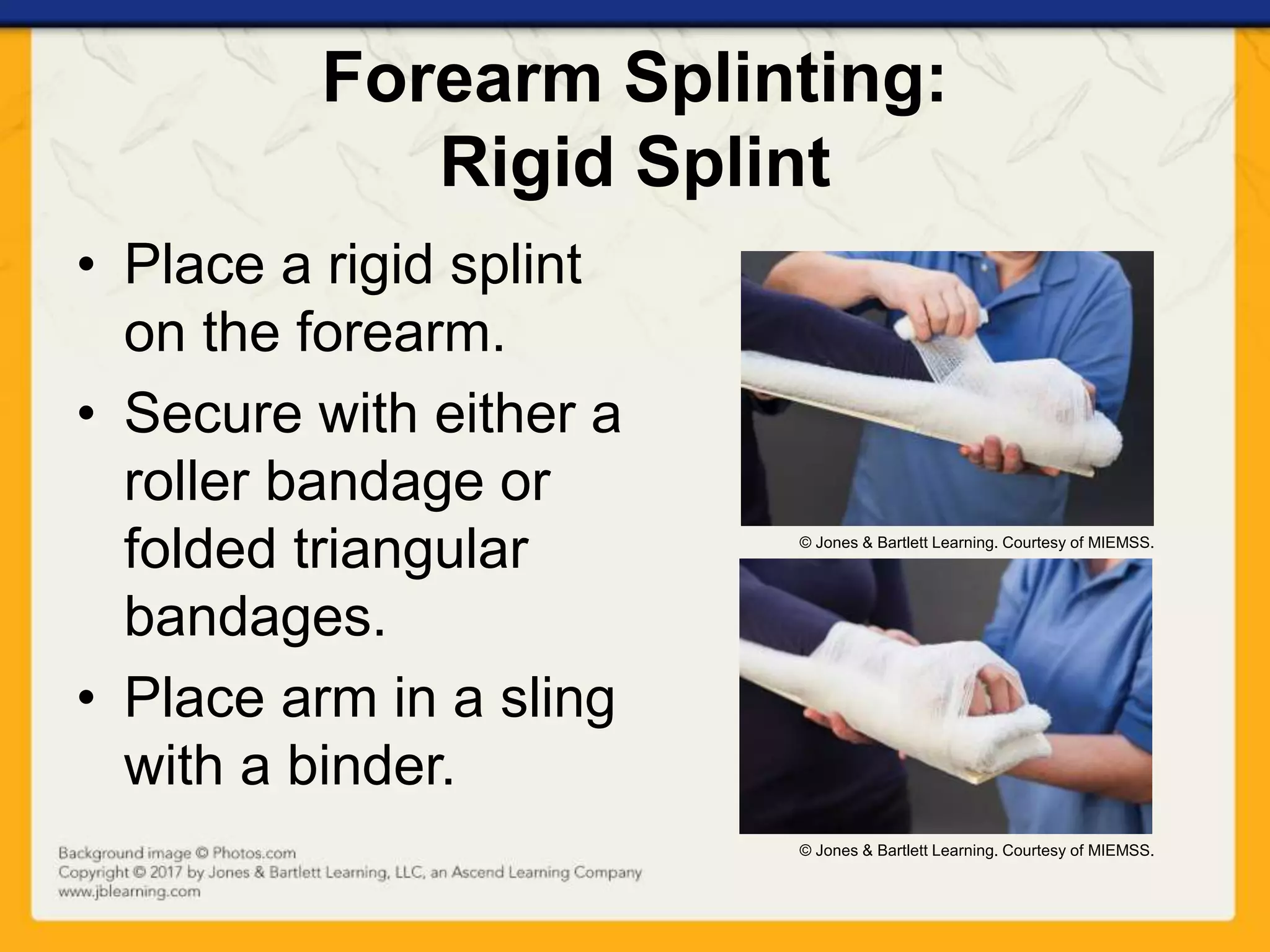 Forearm Splinting:
Rigid Splint

• Place a rigid splint on the forearm.

• Secure with either a roller bandage or folded triangular bandages.

• Place arm in a sling with a binder.

© Jones & Bartlett Learning. Courtesy of MIEMSS.

© Jones & Bartlett Learning. Courtesy of MIEMSS.

Background image © Photos.com
Copyright © 2017 by Jones & Bartlett Learning, LLC, an Ascend Learning Company
www.jblearning.com